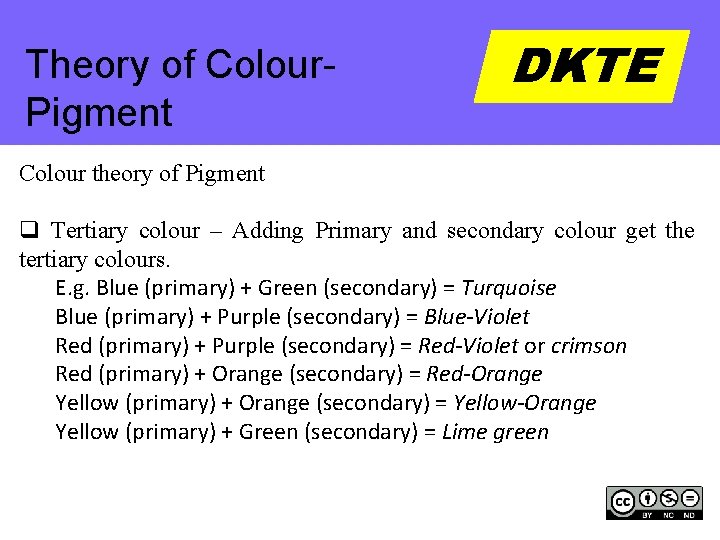 Theory of Colour-Pigment

DKTE

Colour theory of Pigment

❑ Tertiary colour – Adding Primary and secondary colour get the tertiary colours.

E.g. Blue (primary) + Green (secondary) = Turquoise
Blue (primary) + Purple (secondary) = Blue-Violet
Red (primary) + Purple (secondary) = Red-Violet or crimson
Red (primary) + Orange (secondary) = Red-Orange
Yellow (primary) + Orange (secondary) = Yellow-Orange
Yellow (primary) + Green (secondary) = Lime green

cc BY NC ND